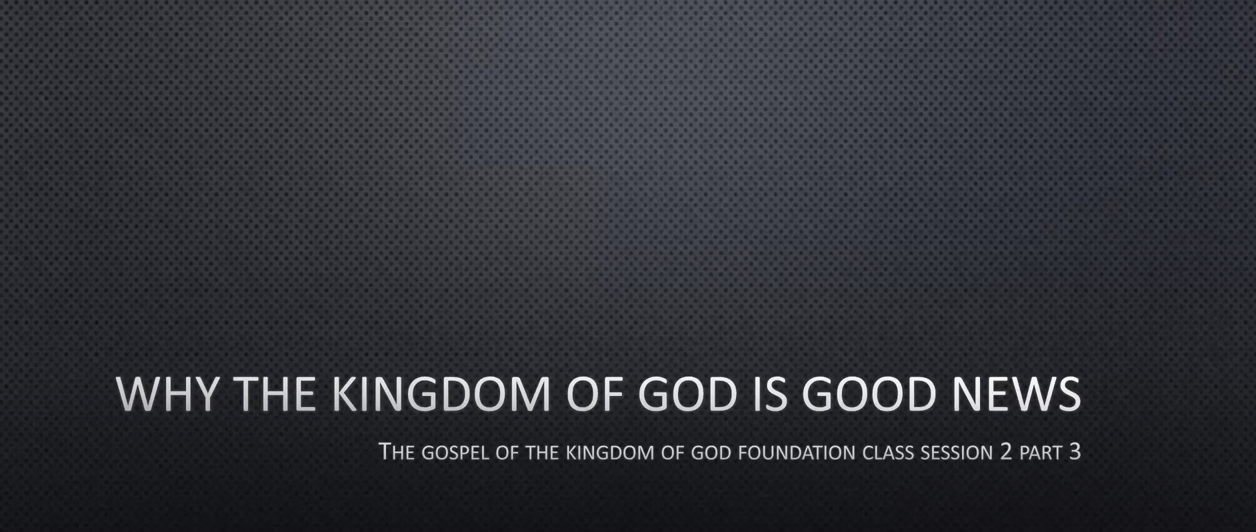 WHY THE KINGDOM OF GOD IS GOOD NEWS

THE GOSPEL OF THE KINGDOM OF GOD FOUNDATION CLASS SESSION 2 PART 3